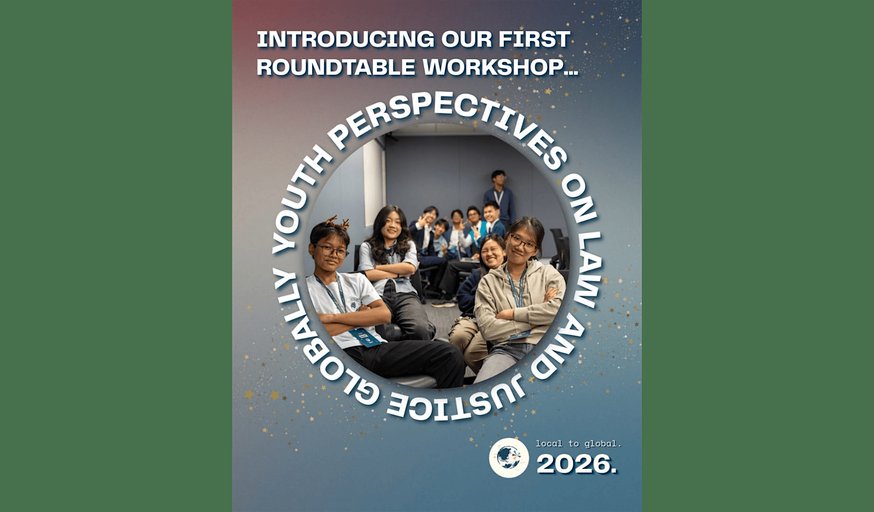 INTRODUCING OUR FIRST ROUNDTABLE WORKSHOP...

YOUTH PERSPECTIVES ON LAW AND JUSTICE GLOBALLY

local to global.
2026.